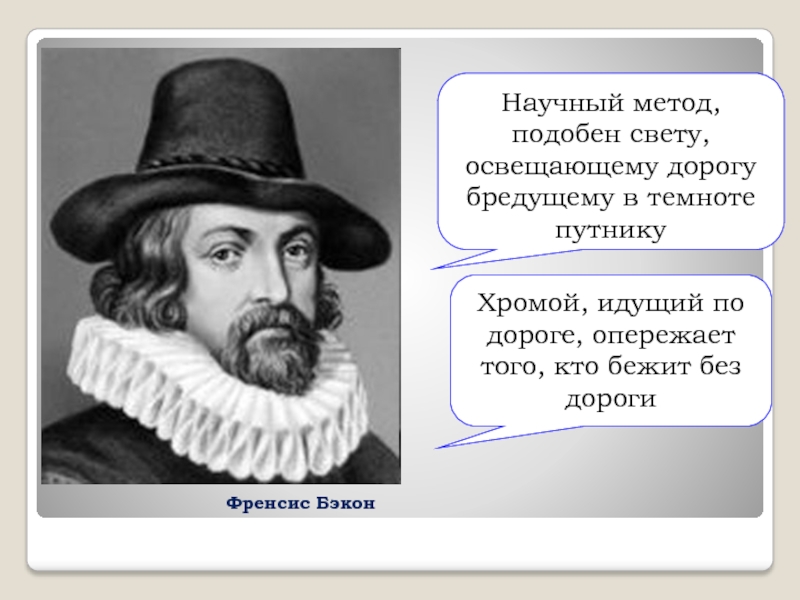 Научный метод, подобен свету, освещающему дорогу бредущему в темноте путнику

Хромой, идущий по дороге, опережает того, кто бежит без дороги

Френсис Бэкон